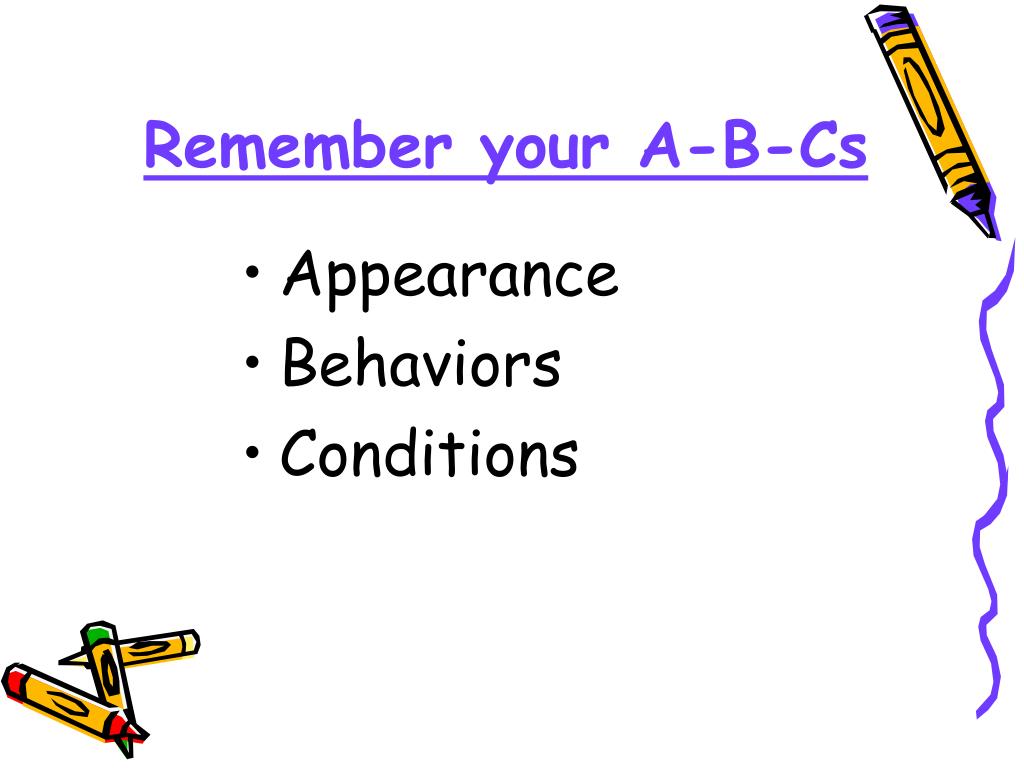 Remember your A-B-Cs

• Appearance
• Behaviors
• Conditions